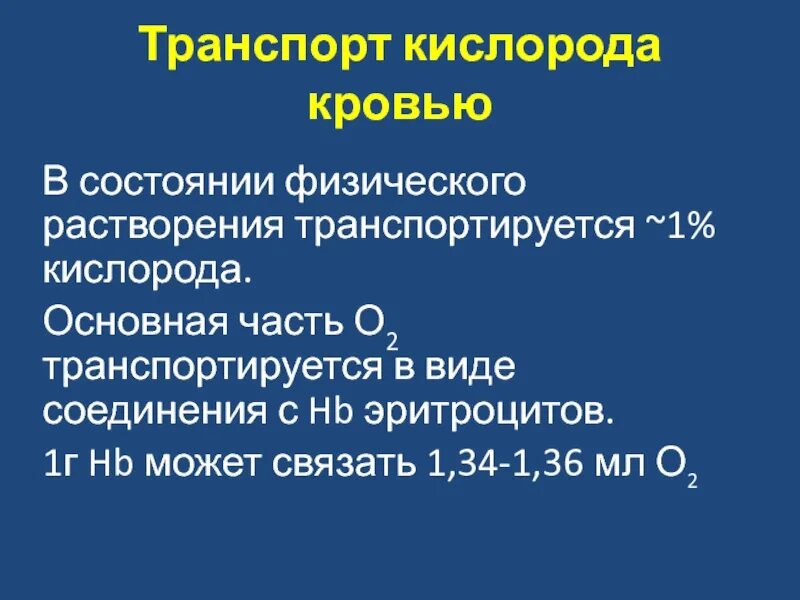 Транспорт кислорода кровью

В состоянии физического растворения транспортируется ~1% кислорода.

Основная часть $O_2$ транспортируется в виде соединения с Hb эритроцитов.

1г Hb может связать 1,34-1,36 мл $O_2$